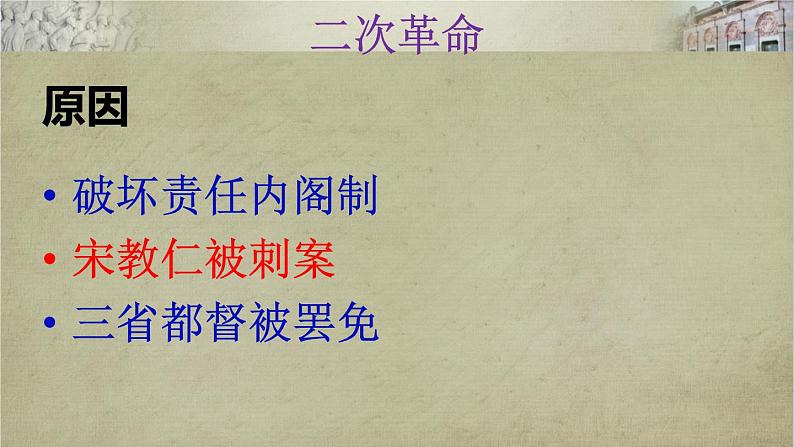 二次革命

原因

• 破坏责任内阁制
• 宋教仁被刺案
• 三省都督被罢免